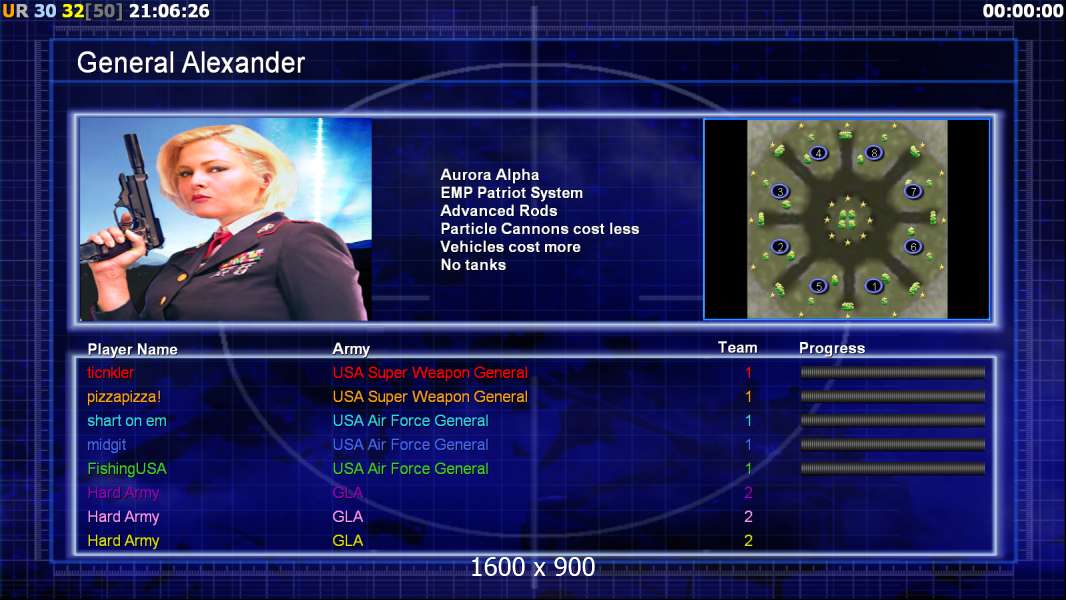 UR 30 32[50] 21:06:26

00:00:00

General Alexander

Aurora Alpha
EMP Patriot System
Advanced Rods
Particle Cannons cost less
Vehicles cost more
No tanks

4 8 3 7 2 6 5 1

| Player Name | Army | Team | Progress |
|---|---|---|---|
| ticnkler | USA Super Weapon General | 1 | |
| pizzapizza! | USA Super Weapon General | 1 | |
| shart on em | USA Air Force General | 1 | |
| midgit | USA Air Force General | 1 | |
| FishingUSA | USA Air Force General | 1 | |
| Hard Army | GLA | 2 | |
| Hard Army | GLA | 2 | |
| Hard Army | GLA | 2 | |

1600 x 900